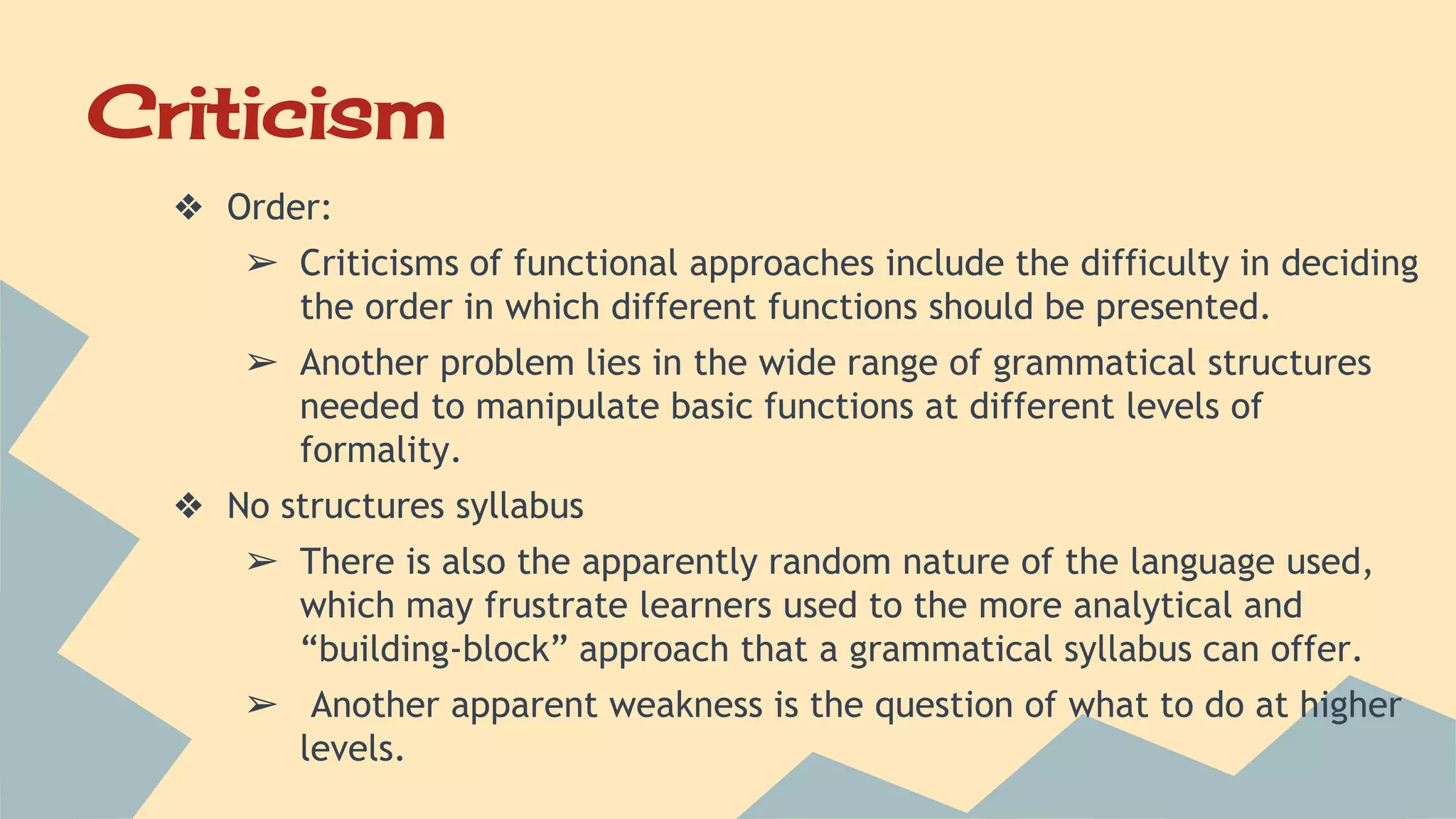 Criticism

❖ Order:

➢ Criticisms of functional approaches include the difficulty in deciding the order in which different functions should be presented.

➢ Another problem lies in the wide range of grammatical structures needed to manipulate basic functions at different levels of formality.

❖ No structures syllabus

➢ There is also the apparently random nature of the language used, which may frustrate learners used to the more analytical and “building-block” approach that a grammatical syllabus can offer.

➢ Another apparent weakness is the question of what to do at higher levels.